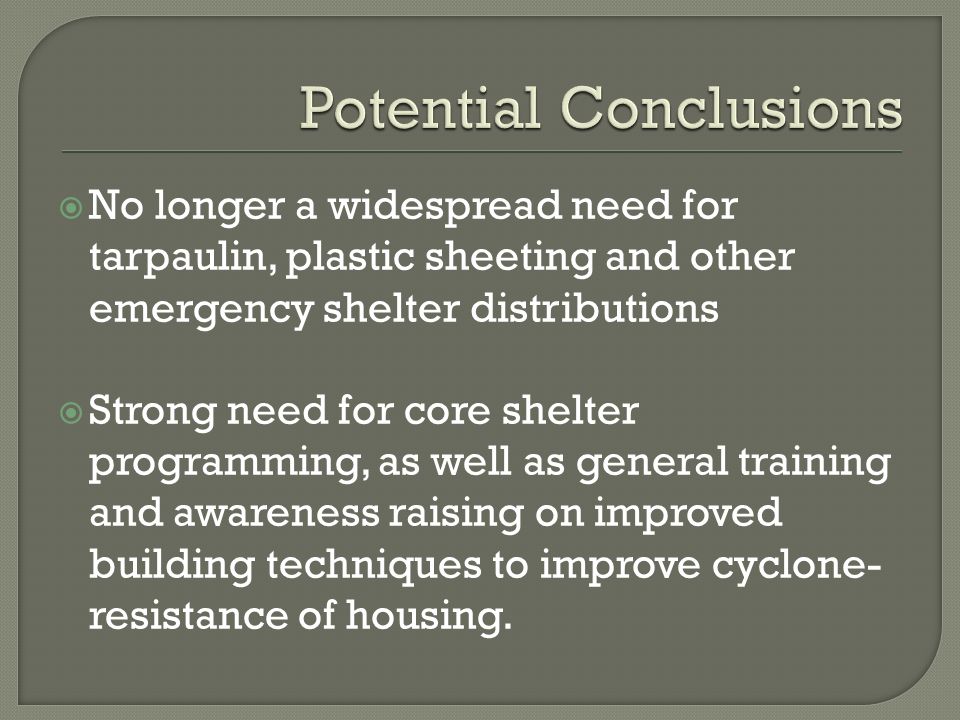 Potential Conclusions

No longer a widespread need for tarpaulin, plastic sheeting and other emergency shelter distributions

Strong need for core shelter programming, as well as general training and awareness raising on improved building techniques to improve cyclone-resistance of housing.